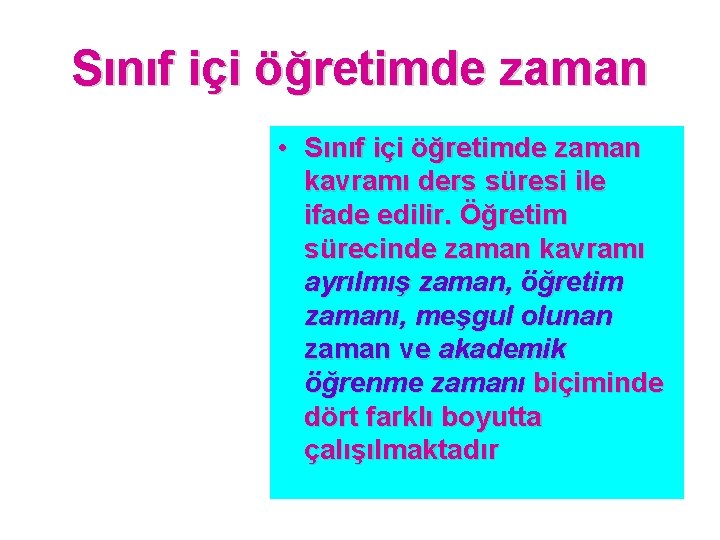 Sınıf içi öğretimde zaman

• Sınıf içi öğretimde zaman kavramı ders süresi ile ifade edilir. Öğretim sürecinde zaman kavramı ayrılmış zaman, öğretim zamanı, meşgul olunan zaman ve akademik öğrenme zamanı biçiminde dört farklı boyutta çalışılmaktadır